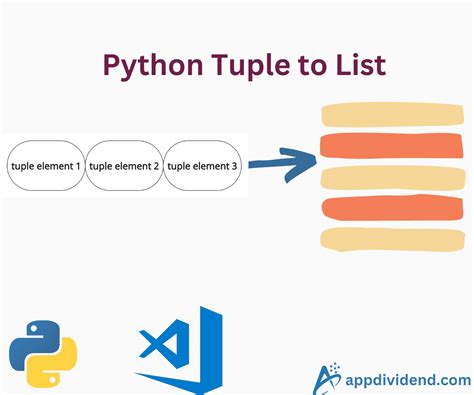 Python Tuple to List

tuple element 1 tuple element 2 tuple element 3

appdividend.com